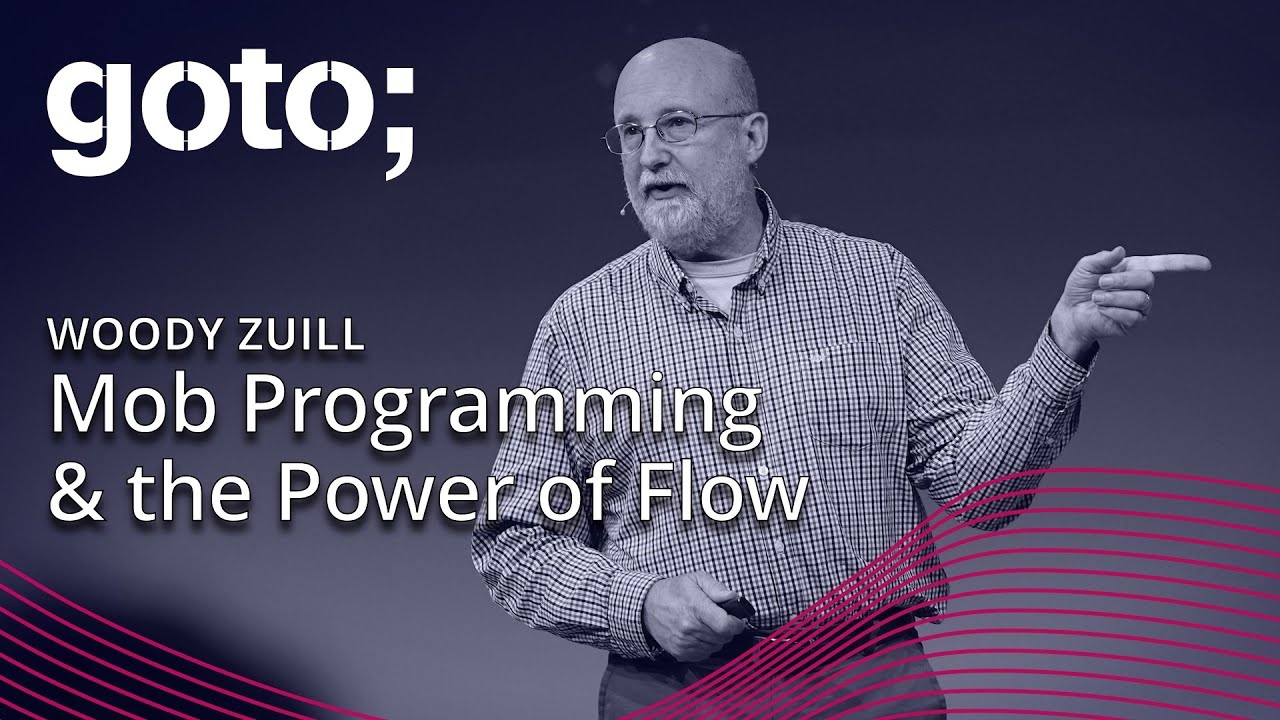 goto;

WOODY ZUILL
Mob Programming & the Power of Flow